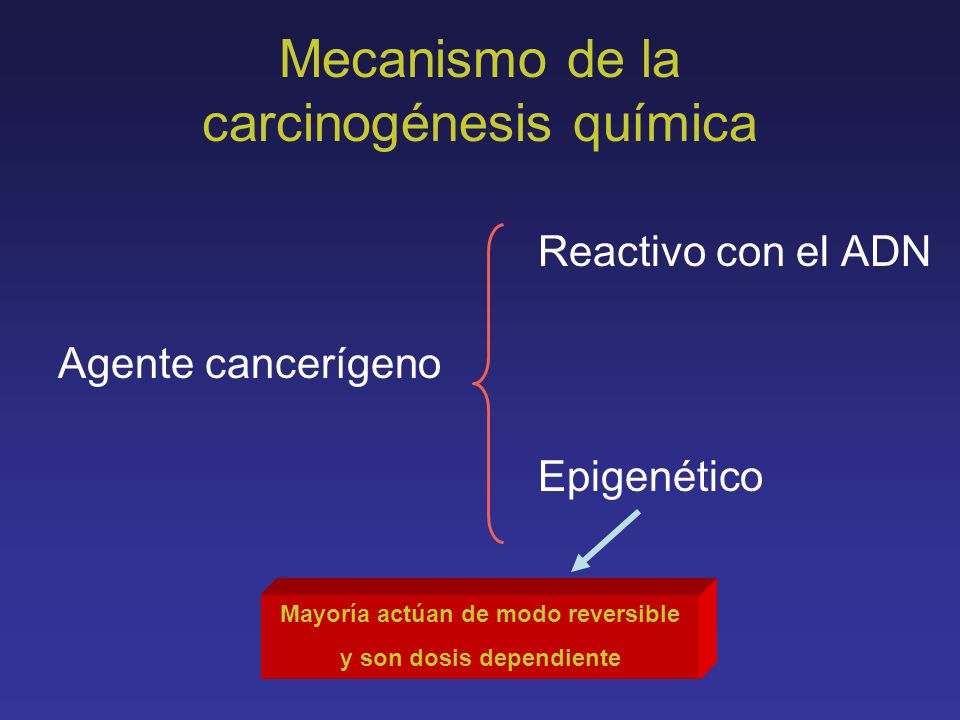 Mecanismo de la carcinogénesis química

Agente cancerígeno

Reactivo con el ADN

Epigenético

Mayoría actúan de modo reversible y son dosis dependiente